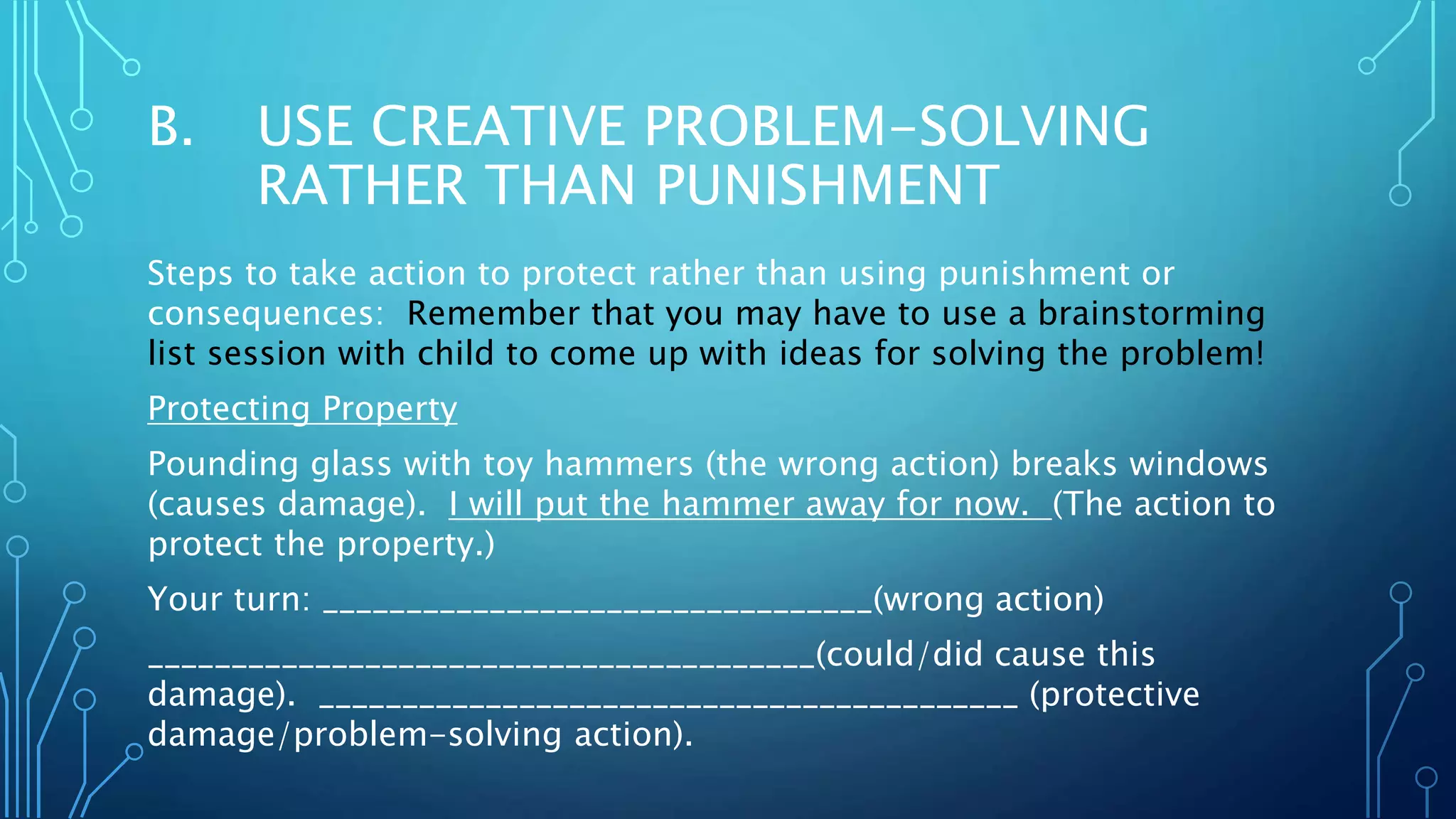 B. USE CREATIVE PROBLEM-SOLVING RATHER THAN PUNISHMENT

Steps to take action to protect rather than using punishment or consequences: Remember that you may have to use a brainstorming list session with child to come up with ideas for solving the problem!

Protecting Property

Pounding glass with toy hammers (the wrong action) breaks windows (causes damage). I will put the hammer away for now. (The action to protect the property.)

Your turn: ________________________________(wrong action)

_______________________________________(could/did cause this damage). _________________________________________ (protective damage/problem-solving action).